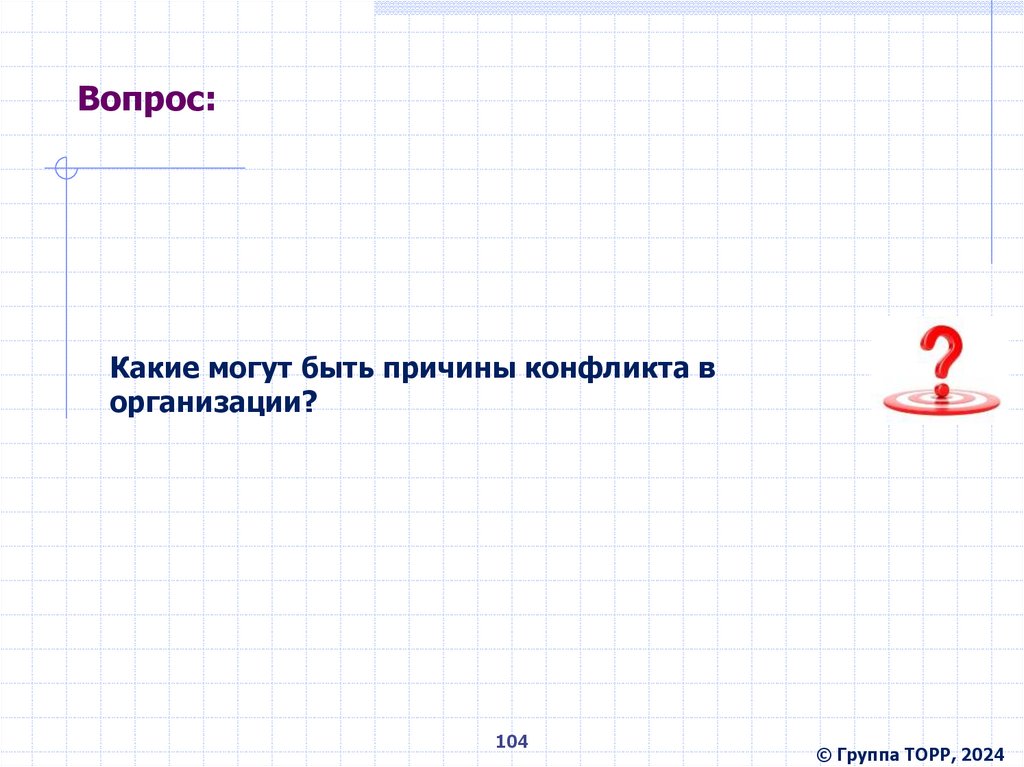 Вопрос:

Какие могут быть причины конфликта в организации?

104

© Группа ТОРР, 2024